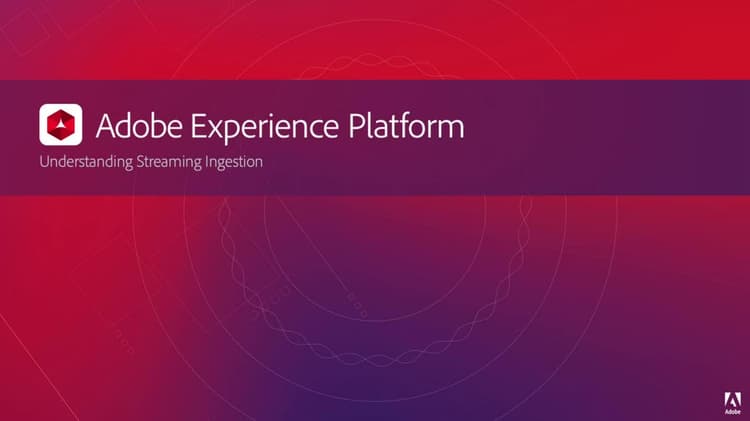 Adobe Experience Platform

Understanding Streaming Ingestion

Adobe